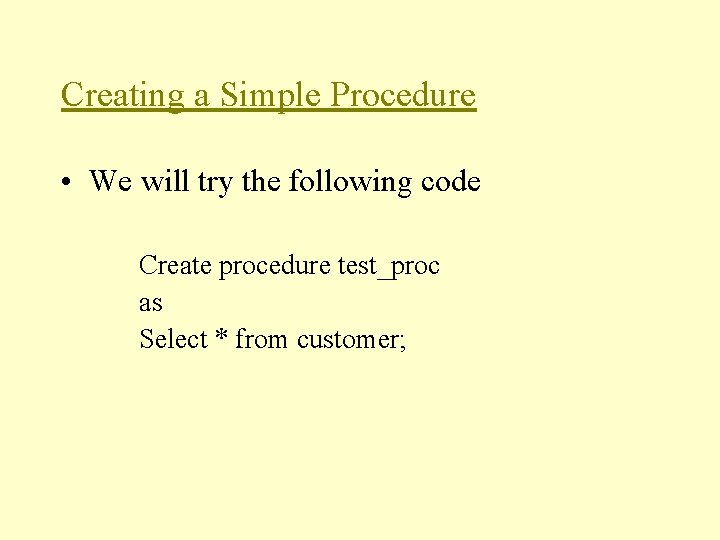 Creating a Simple Procedure

• We will try the following code

Create procedure test_proc
as
Select * from customer;